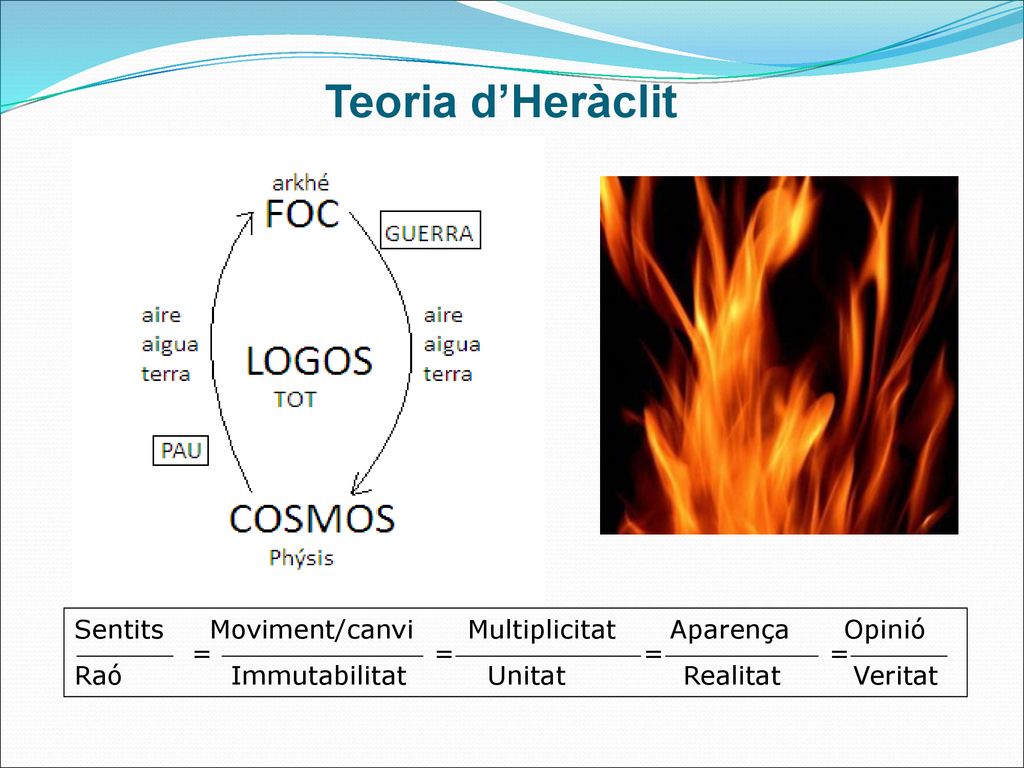 Teoria d'Heràclit

arkhé
FOC

GUERRA

aire
aigua
terra

LOGOS
TOT

aire
aigua
terra

PAU

COSMOS
Phýsis

$\frac{\text{Sentits}}{\text{Raó}} = \frac{\text{Moviment/canvi}}{\text{Immutabilitat}} = \frac{\text{Multiplicitat}}{\text{Unitat}} = \frac{\text{Aparença}}{\text{Realitat}} = \frac{\text{Opinió}}{\text{Veritat}}$